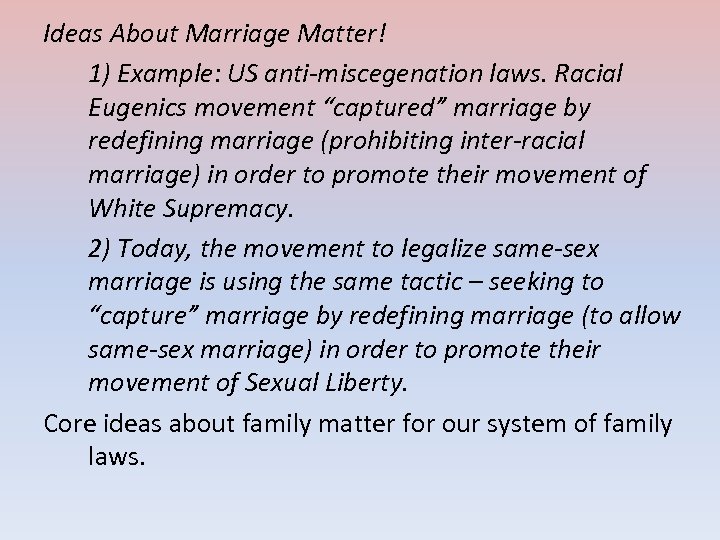 Ideas About Marriage Matter!

1) Example: US anti-miscegenation laws. Racial Eugenics movement “captured” marriage by redefining marriage (prohibiting inter-racial marriage) in order to promote their movement of White Supremacy.

2) Today, the movement to legalize same-sex marriage is using the same tactic – seeking to “capture” marriage by redefining marriage (to allow same-sex marriage) in order to promote their movement of Sexual Liberty.

Core ideas about family matter for our system of family laws.